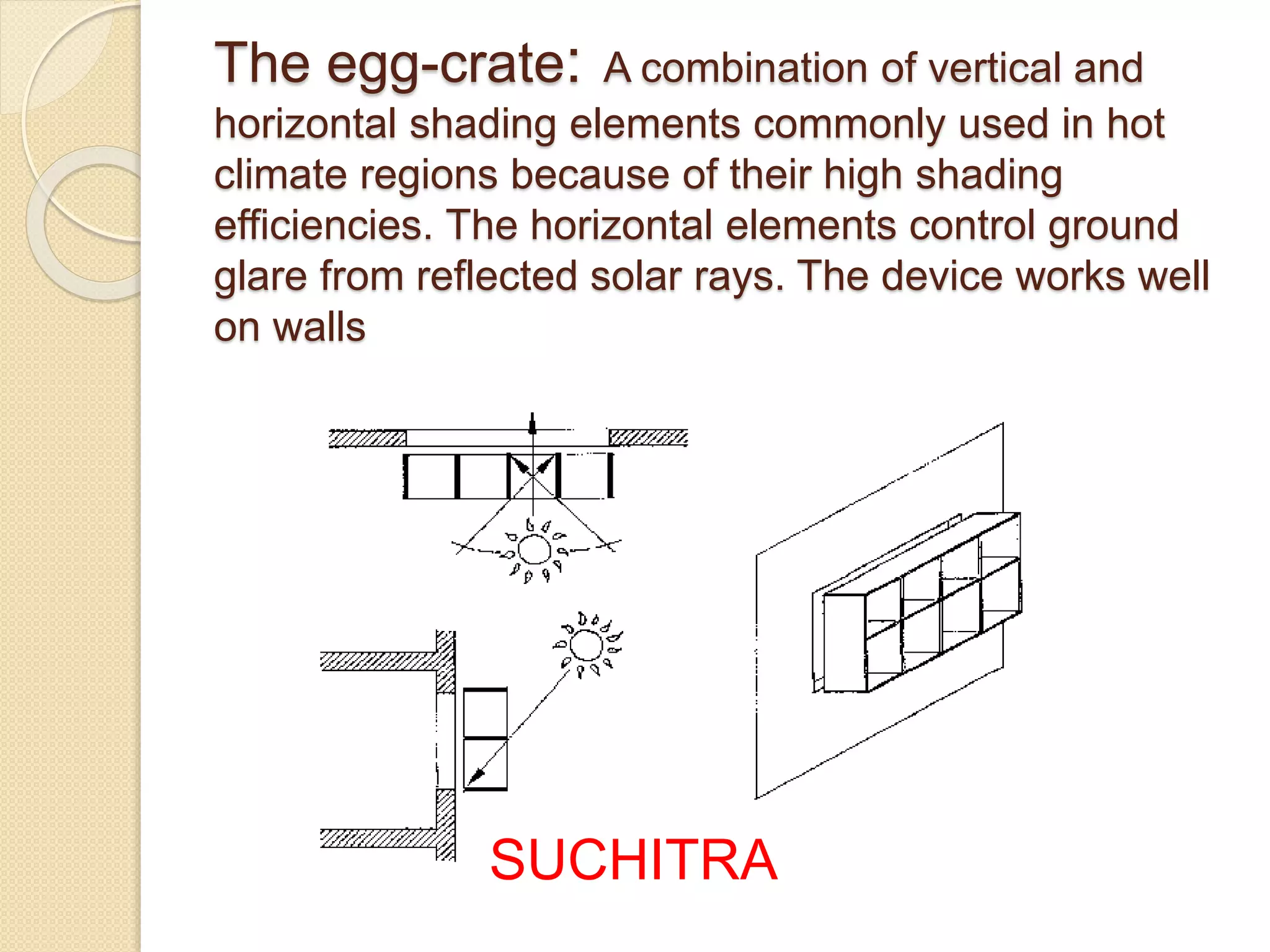 The egg-crate: A combination of vertical and horizontal shading elements commonly used in hot climate regions because of their high shading efficiencies. The horizontal elements control ground glare from reflected solar rays. The device works well on walls

SUCHITRA